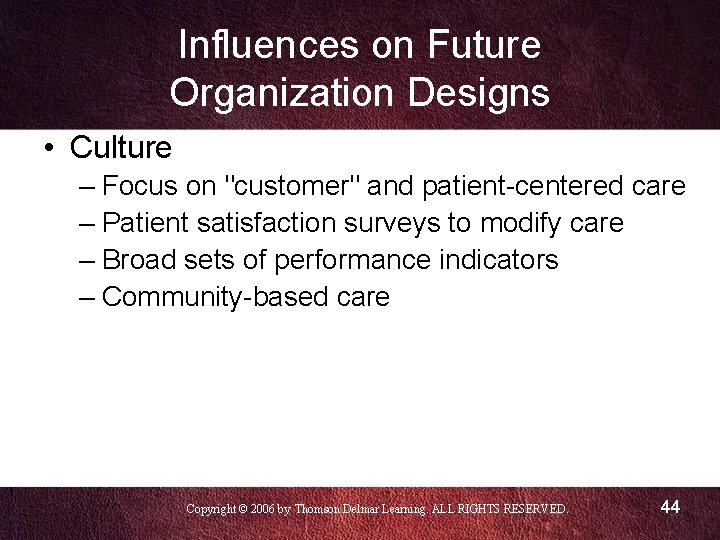 Influences on Future Organization Designs

• Culture
– Focus on "customer" and patient-centered care
– Patient satisfaction surveys to modify care
– Broad sets of performance indicators
– Community-based care

Copyright © 2006 by Thomson Delmar Learning. ALL RIGHTS RESERVED.

44